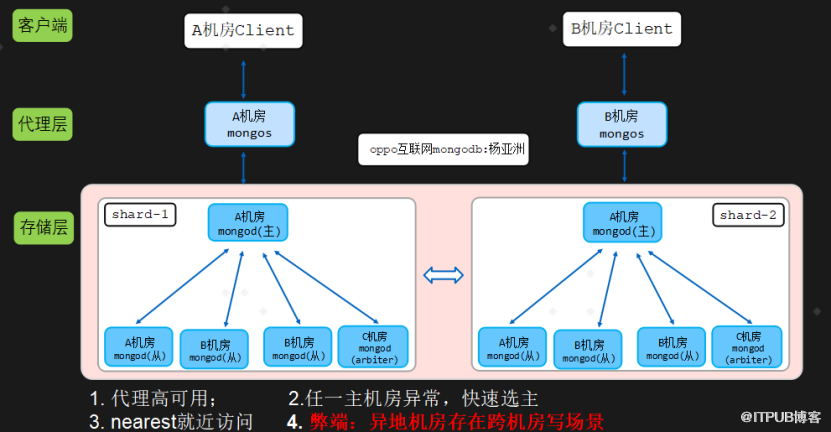 客户端

A机房Client

B机房Client

代理层

A机房
mongos

B机房
mongos

oppo互联网mongodb:杨亚洲

存储层

shard-1

A机房
mongod(主)

A机房
mongod(从)

B机房
mongod(从)

B机房
mongod(从)

C机房
mongod
(arbiter)

shard-2

A机房
mongod(主)

A机房
mongod(从)

B机房
mongod(从)

B机房
mongod(从)

C机房
mongod
(arbiter)

1. 代理高可用；
2.任一主机房异常，快速选主
3. nearest就近访问
4. 弊端：异地机房存在跨机房写场景

@ITPUB博客